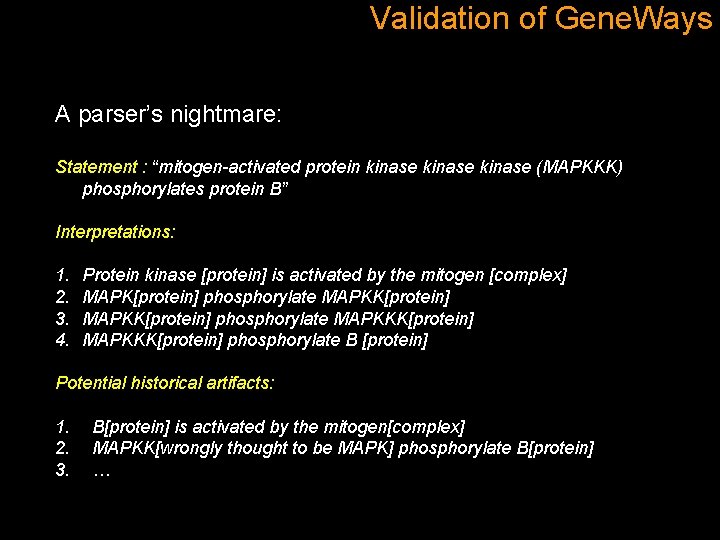 Validation of GeneWays

A parser's nightmare:

Statement : "mitogen-activated protein kinase kinase kinase (MAPKKK) phosphorylates protein B"

Interpretations:

1. Protein kinase [protein] is activated by the mitogen [complex]
2. MAPK[protein] phosphorylate MAPKK[protein]
3. MAPKK[protein] phosphorylate MAPKKK[protein]
4. MAPKKK[protein] phosphorylate B [protein]

Potential historical artifacts:

1. B[protein] is activated by the mitogen[complex]
2. MAPKK[wrongly thought to be MAPK] phosphorylate B[protein]
3. …